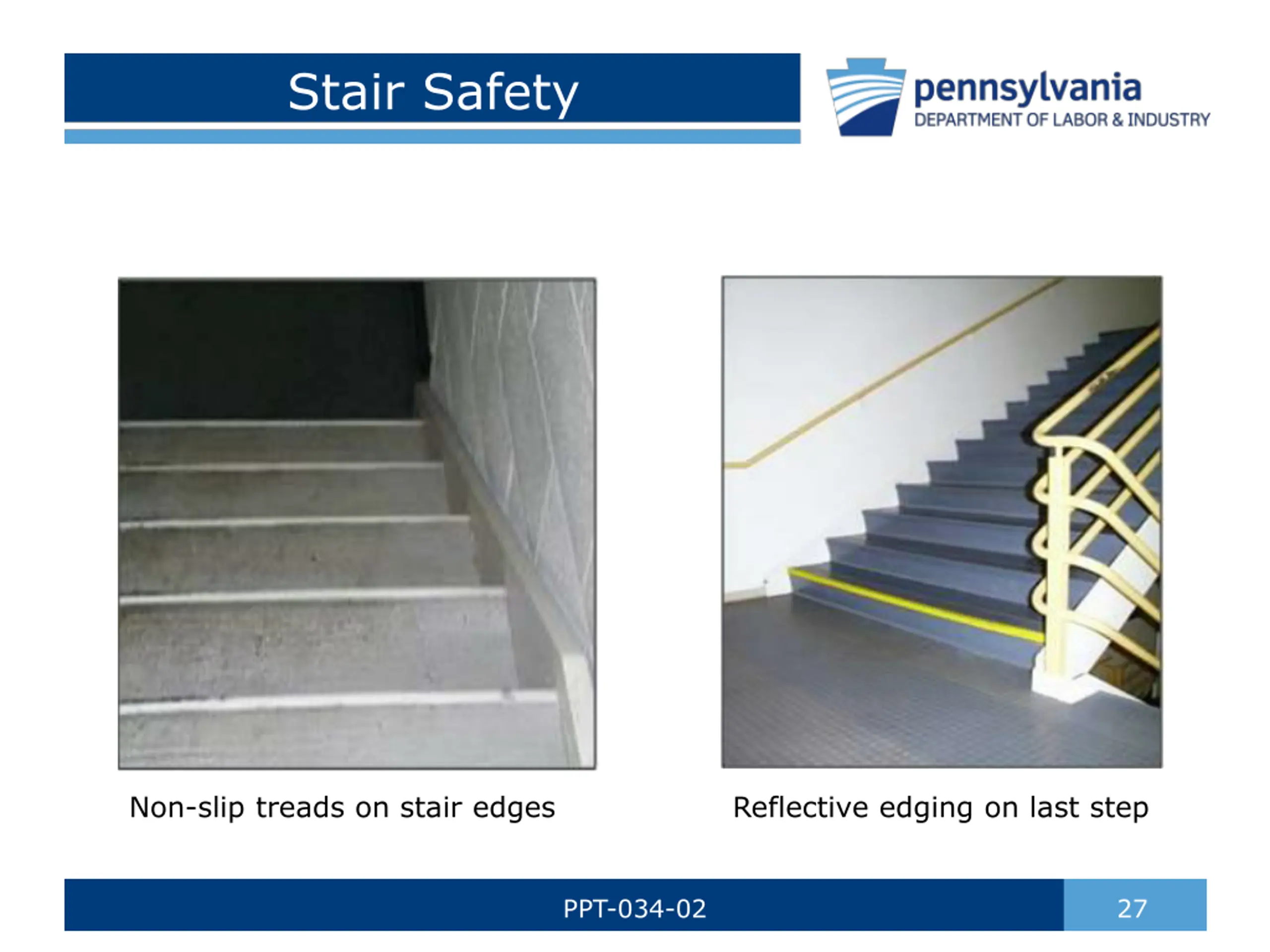 Stair Safety

pennsylvania
DEPARTMENT OF LABOR & INDUSTRY

Non-slip treads on stair edges

Reflective edging on last step

PPT-034-02

27